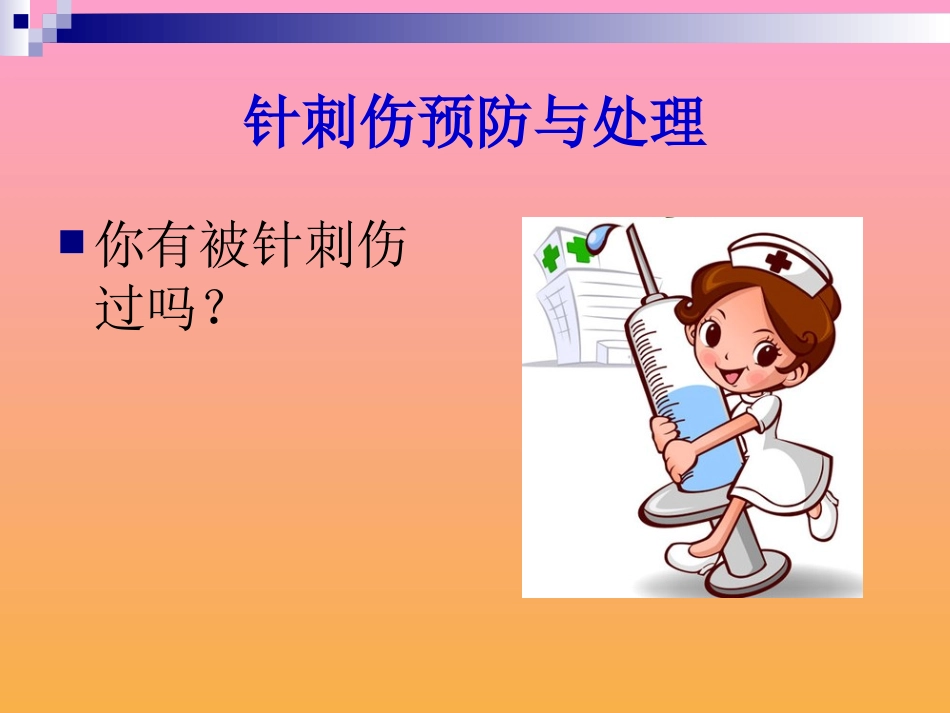 针刺伤预防与处理

■ 你有被针刺伤过吗？